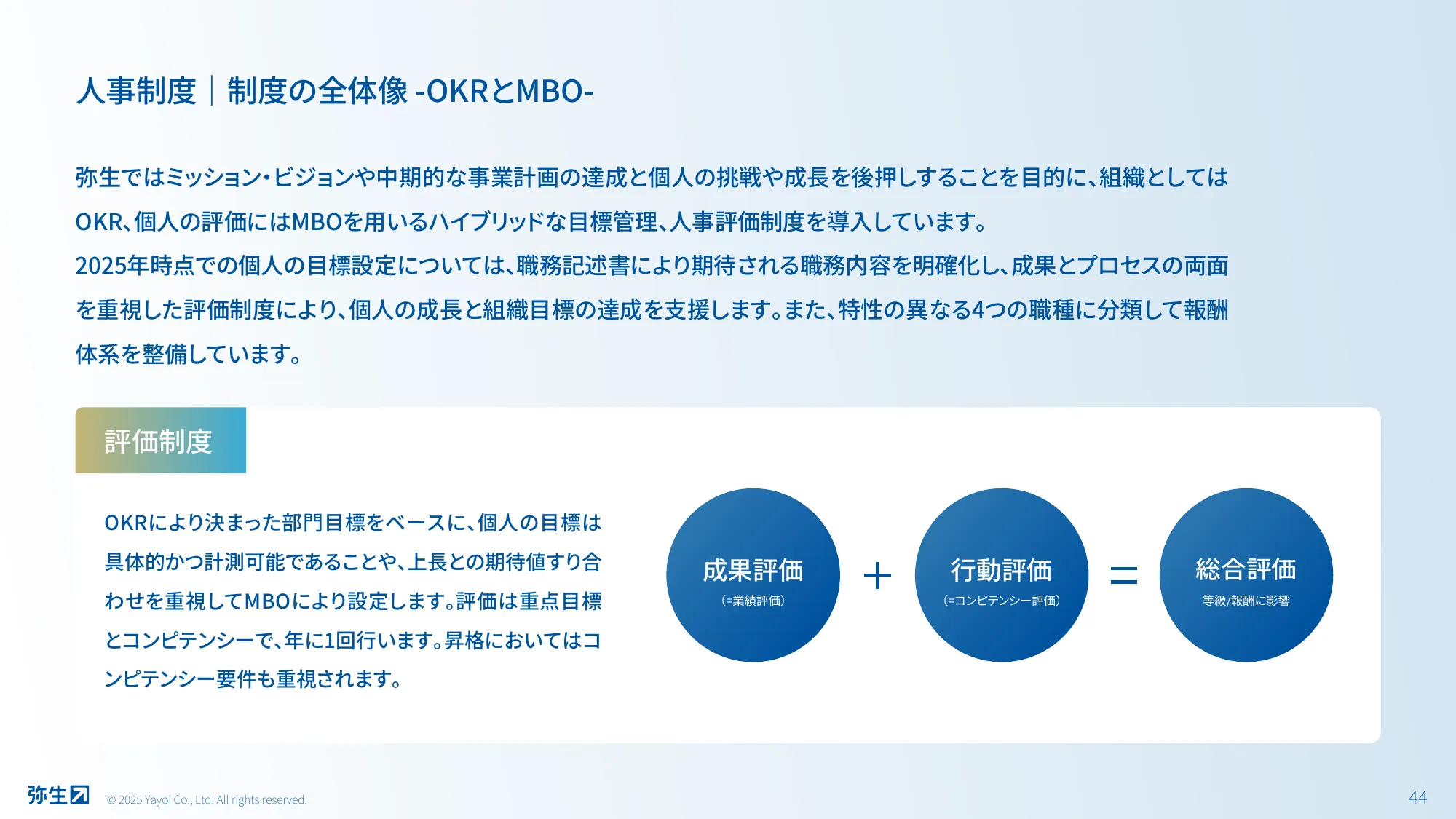 人事制度｜制度の全体像 -OKRとMBO-

弥生ではミッション・ビジョンや中期的な事業計画の達成と個人の挑戦や成長を後押しすることを目的に、組織としてはOKR、個人の評価にはMBOを用いるハイブリッドな目標管理、人事評価制度を導入しています。
2025年時点での個人の目標設定については、職務記述書により期待される職務内容を明確化し、成果とプロセスの両面を重視した評価制度により、個人の成長と組織目標の達成を支援します。また、特性の異なる4つの職種に分類して報酬体系を整備しています。

評価制度

OKRにより決まった部門目標をベースに、個人の目標は具体的かつ計測可能であることや、上長との期待値すり合わせを重視してMBOにより設定します。評価は重点目標とコンピテンシーで、年に1回行います。昇格においてはコンピテンシー要件も重視されます。

成果評価
(=業績評価)
＋
行動評価
(=コンピテンシー評価)
＝
総合評価
等級/報酬に影響

弥生
© 2025 Yayoi Co., Ltd. All rights reserved.
44